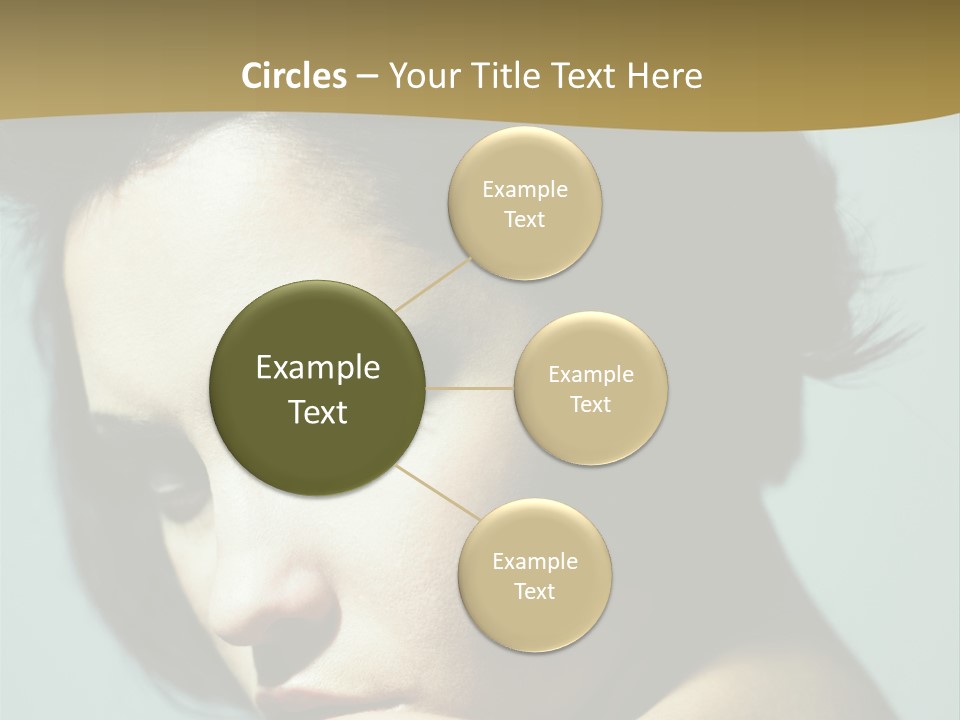 Circles – Your Title Text Here

Example Text

Example Text

Example Text

Example Text